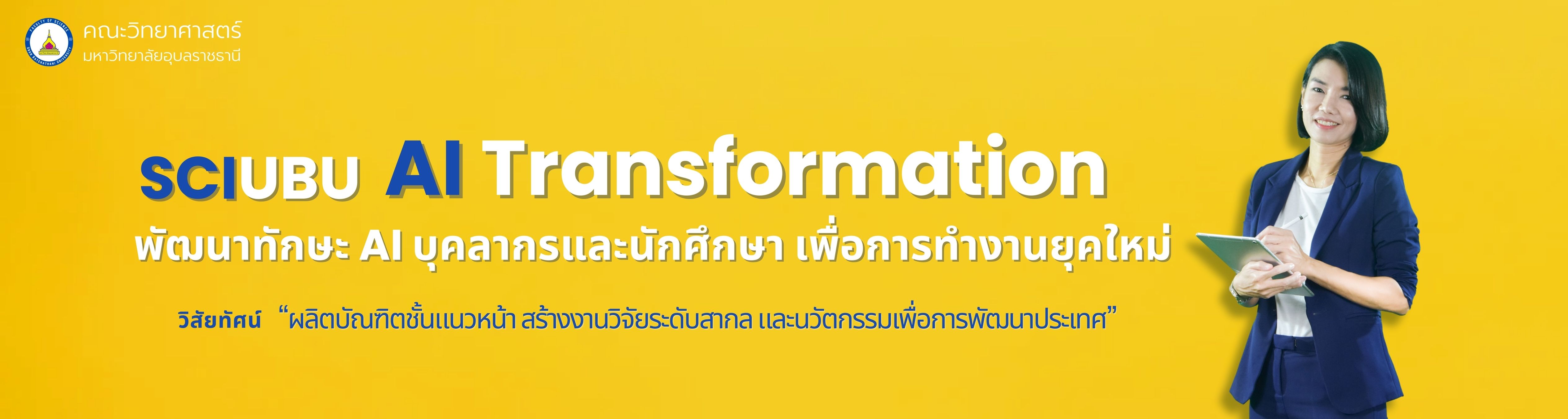 คณะวิทยาศาสตร์
มหาวิทยาลัยอุบลราชธานี

SCIUBU AI Transformation

พัฒนาทักษะ AI บุคลากรและนักศึกษา เพื่อการทำงานยุคใหม่

วิสัยทัศน์ “ผลิตบัณฑิตชั้นแนวหน้า สร้างงานวิจัยระดับสากล และนวัตกรรมเพื่อการพัฒนาประเทศ”